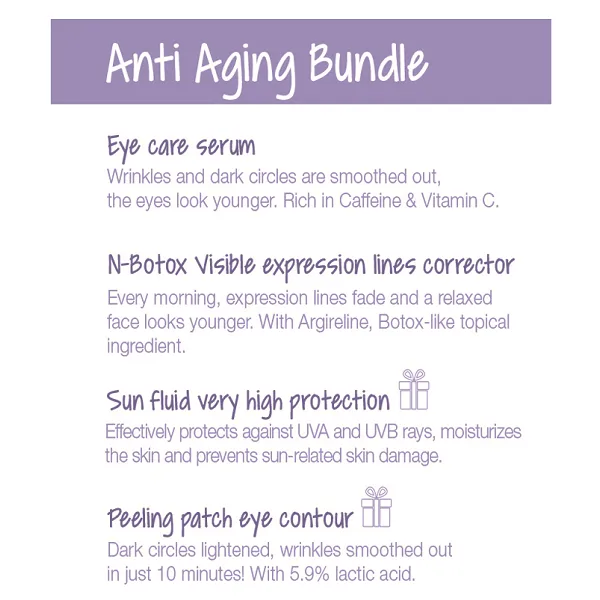 Anti Aging Bundle

Eye care serum
Wrinkles and dark circles are smoothed out, the eyes look younger. Rich in Caffeine & Vitamin C.

N-Botox Visible expression lines corrector
Every morning, expression lines fade and a relaxed face looks younger. With Argireline, Botox-like topical ingredient.

Sun fluid very high protection
Effectively protects against UVA and UVB rays, moisturizes the skin and prevents sun-related skin damage.

Peeling patch eye contour
Dark circles lightened, wrinkles smoothed out in just 10 minutes! With 5.9% lactic acid.